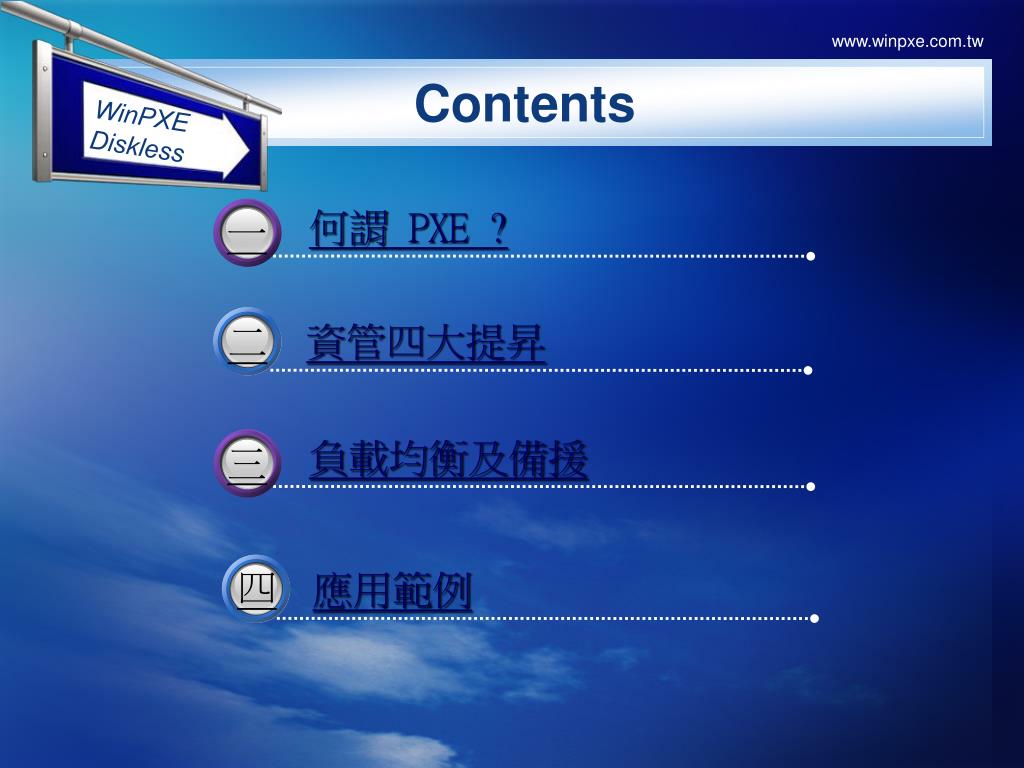 www.winpxe.com.tw

WinPXE
Diskless

Contents

一 何謂 PXE ?

二 資管四大提昇

三 負載均衡及備援

四 應用範例